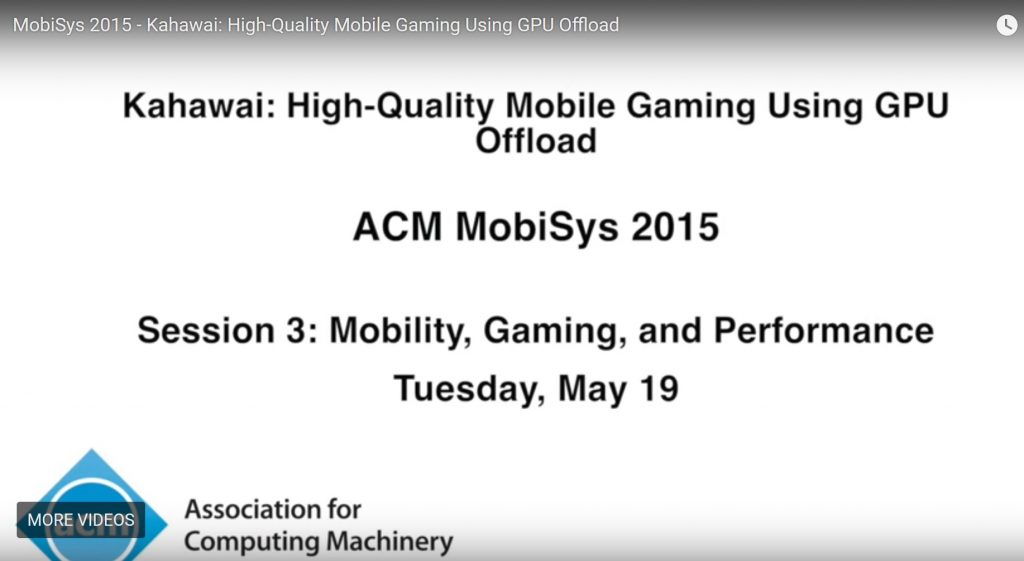 MobiSys 2015 - Kahawai: High-Quality Mobile Gaming Using GPU Offload

Kahawai: High-Quality Mobile Gaming Using GPU Offload

ACM MobiSys 2015

Session 3: Mobility, Gaming, and Performance
Tuesday, May 19

MORE VIDEOS

Association for Computing Machinery